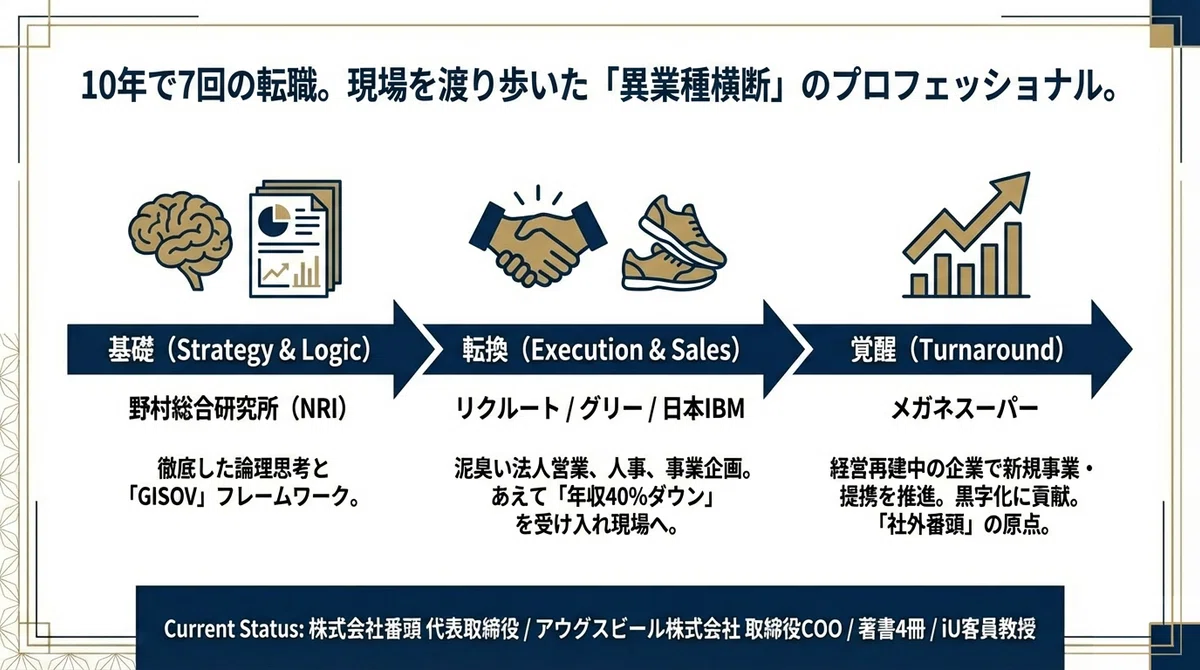 10年で7回の転職。現場を渡り歩いた「異業種横断」のプロフェッショナル。

基礎（Strategy & Logic）

野村総合研究所（NRI）

徹底した論理思考と「GISOV」フレームワーク。

転換（Execution & Sales）

リクルート / グリー / 日本IBM

泥臭い法人営業、人事、事業企画。あえて「年収40%ダウン」を受け入れ現場へ。

覚醒（Turnaround）

メガネスーパー

経営再建中の企業で新規事業・提携を推進。黒字化に貢献。「社外番頭」の原点。

Current Status: 株式会社番頭 代表取締役 / アウグスビール株式会社 取締役COO / 著書4冊 / iU客員教授